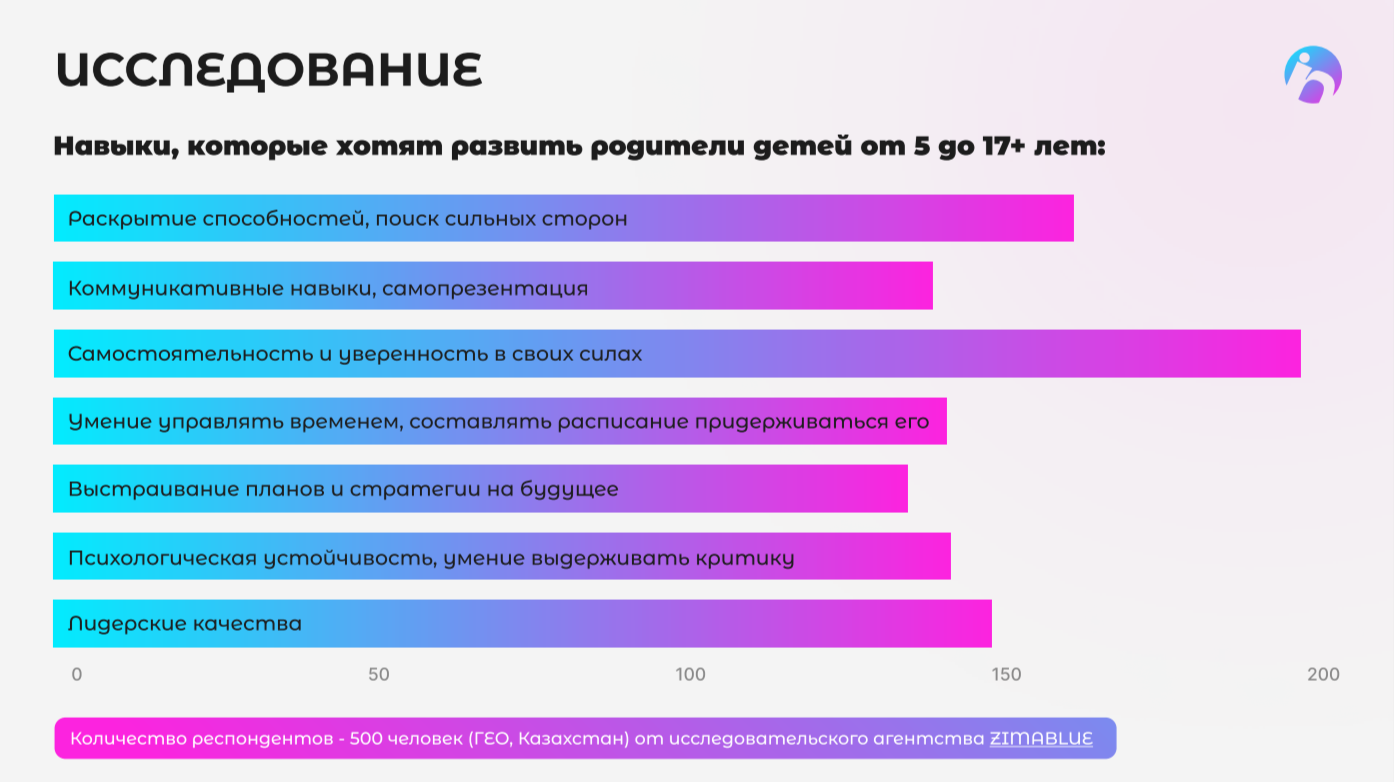 ИССЛЕДОВАНИЕ

Навыки, которые хотят развить родители детей от 5 до 17+ лет:

Раскрытие способностей, поиск сильных сторон

Коммуникативные навыки, самопрезентация

Самостоятельность и уверенность в своих силах

Умение управлять временем, составлять расписание придерживаться его

Выстраивание планов и стратегии на будущее

Психологическая устойчивость, умение выдерживать критику

Лидерские качества

0
50
100
150
200

Количество респондентов - 500 человек (ГЕО, Казахстан) от исследовательского агентства ZIMABLUE